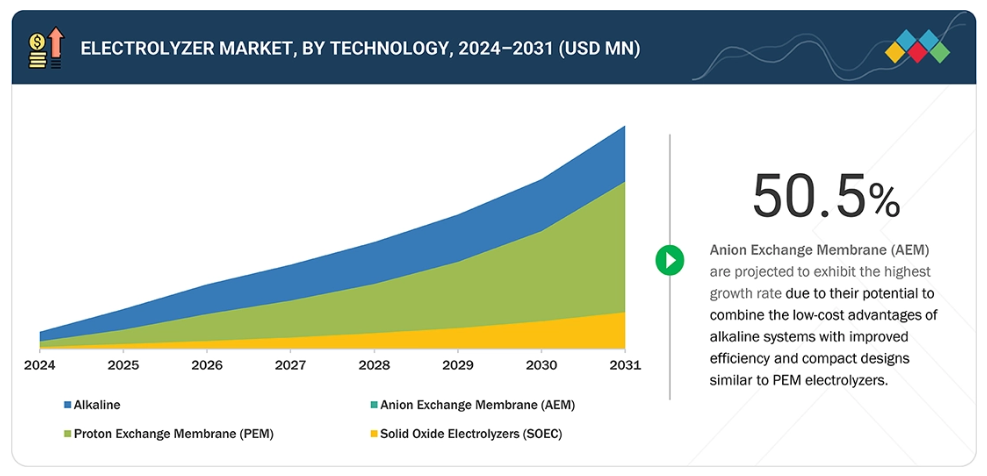 ELECTROLYZER MARKET, BY TECHNOLOGY, 2024–2031 (USD MN)

2024 2025 2026 2027 2028 2029 2030 2031

Alkaline
Anion Exchange Membrane (AEM)
Proton Exchange Membrane (PEM)
Solid Oxide Electrolyzers (SOEC)

50.5%

Anion Exchange Membrane (AEM) are projected to exhibit the highest growth rate due to their potential to combine the low-cost advantages of alkaline systems with improved efficiency and compact designs similar to PEM electrolyzers.